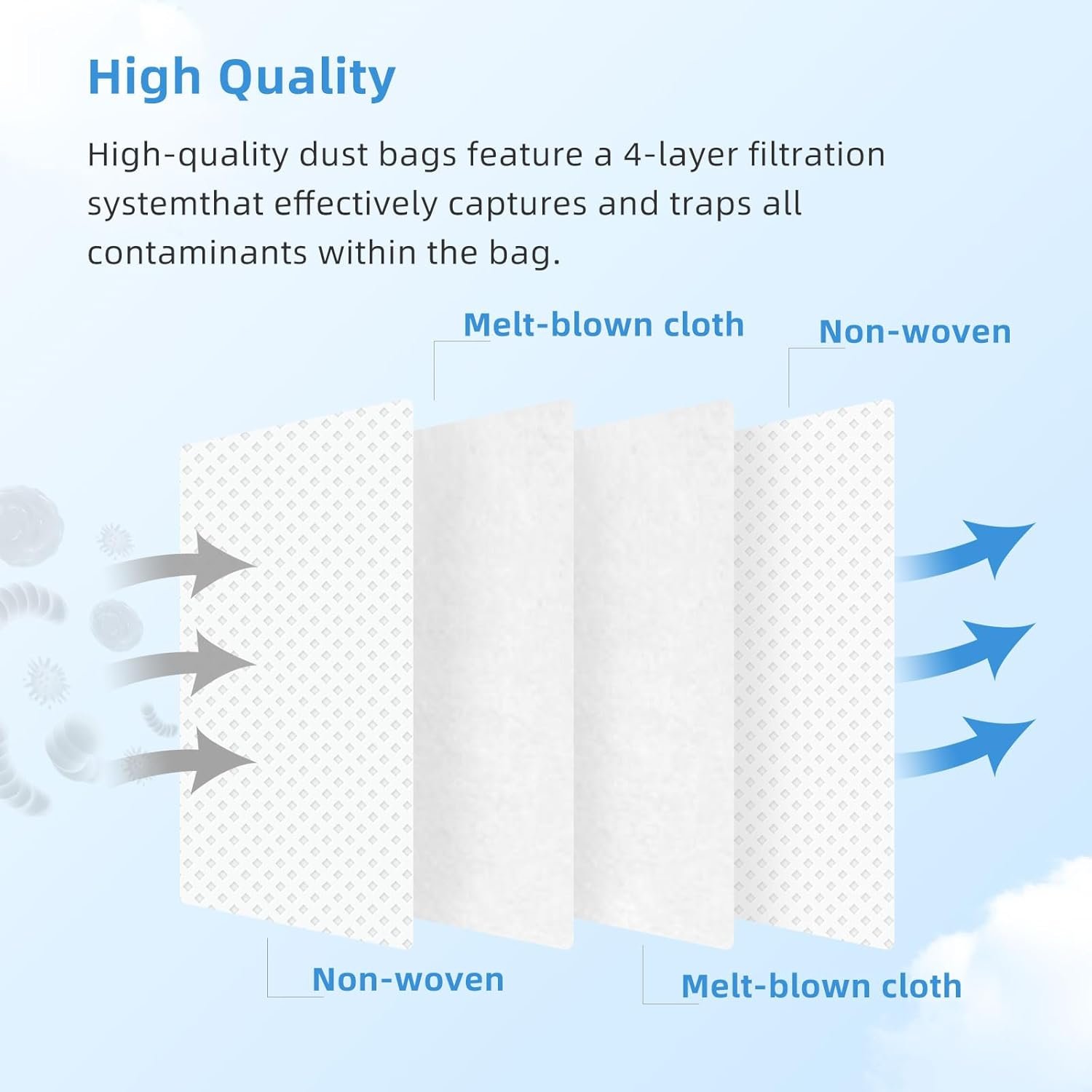 High Quality

High-quality dust bags feature a 4-layer filtration systemthat effectively captures and traps all contaminants within the bag.

Melt-blown cloth

Non-woven

Non-woven

Melt-blown cloth